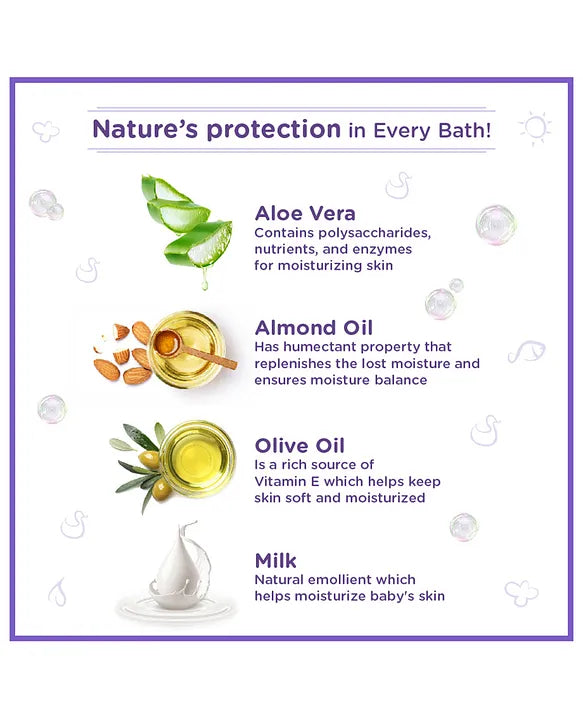 Nature's protection in Every Bath!

Aloe Vera
Contains polysaccharides, nutrients, and enzymes for moisturizing skin

Almond Oil
Has humectant property that replenishes the lost moisture and ensures moisture balance

Olive Oil
Is a rich source of Vitamin E which helps keep skin soft and moisturized

Milk
Natural emollient which helps moisturize baby's skin